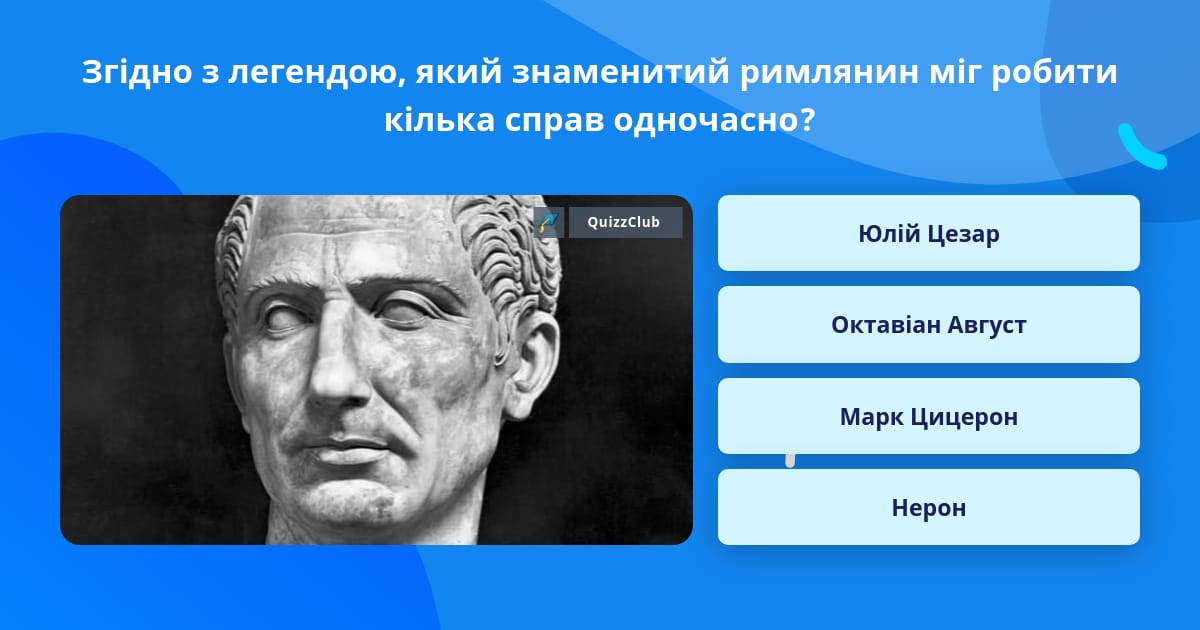 Згідно з легендою, який знаменитий римлянин міг робити кілька справ одночасно?

QuizzClub

Юлій Цезар

Октавіан Август

Марк Цицерон

Нерон